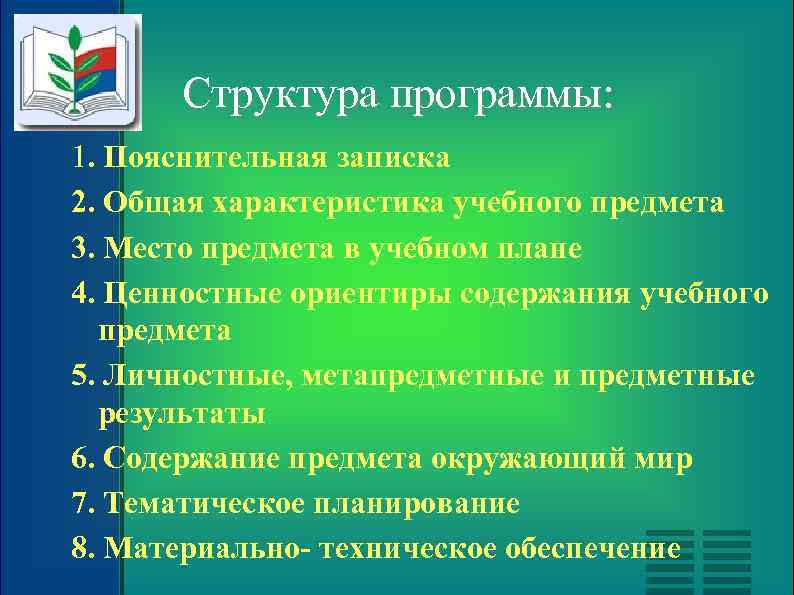 Структура программы:

1. Пояснительная записка
2. Общая характеристика учебного предмета
3. Место предмета в учебном плане
4. Ценностные ориентиры содержания учебного предмета
5. Личностные, метапредметные и предметные результаты
6. Содержание предмета окружающий мир
7. Тематическое планирование
8. Материально- техническое обеспечение